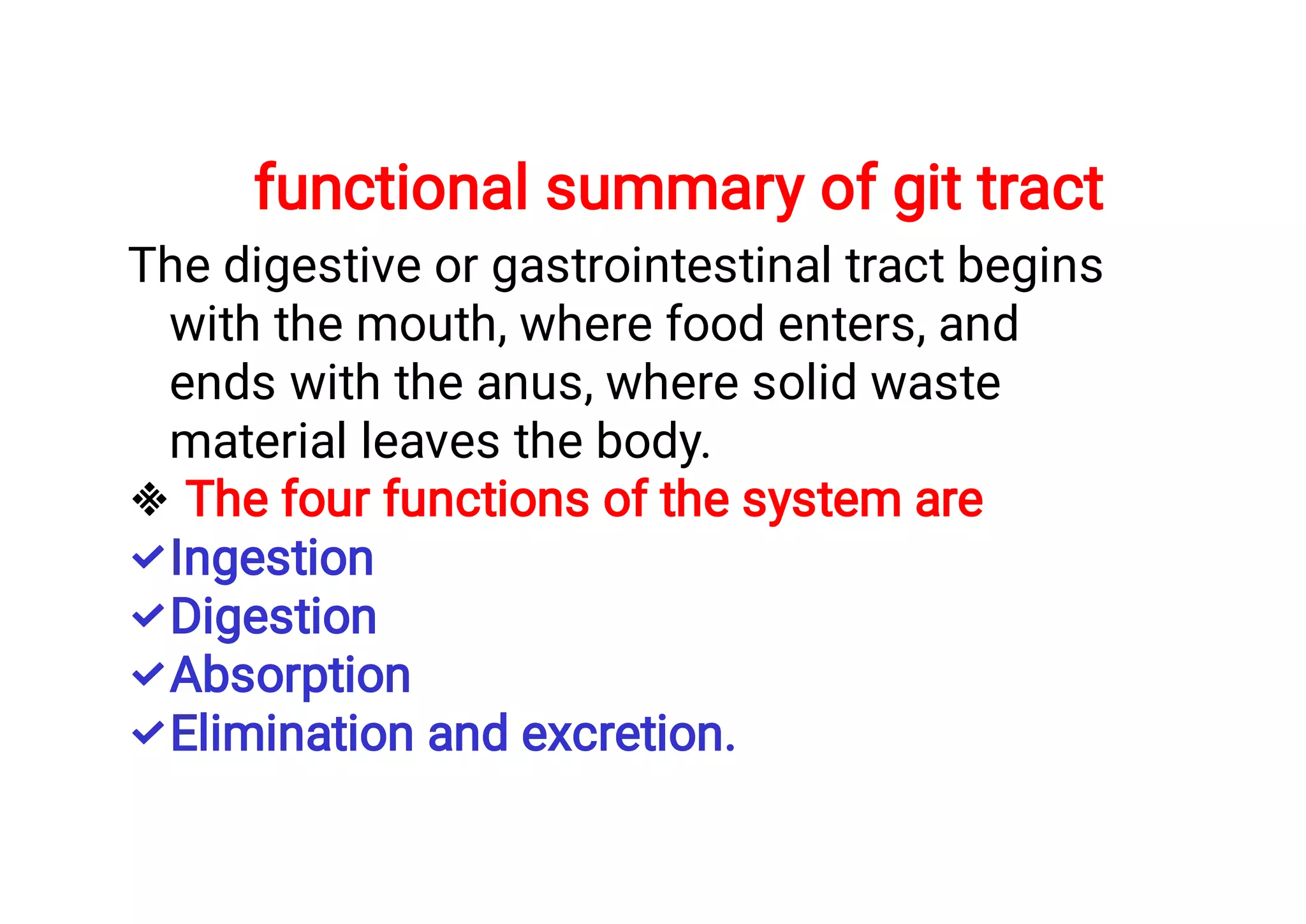 functional summary of git tract

The digestive or gastrointestinal tract begins with the mouth, where food enters, and ends with the anus, where solid waste material leaves the body.

❖ The four functions of the system are
✓ Ingestion
✓ Digestion
✓ Absorption
✓ Elimination and excretion.